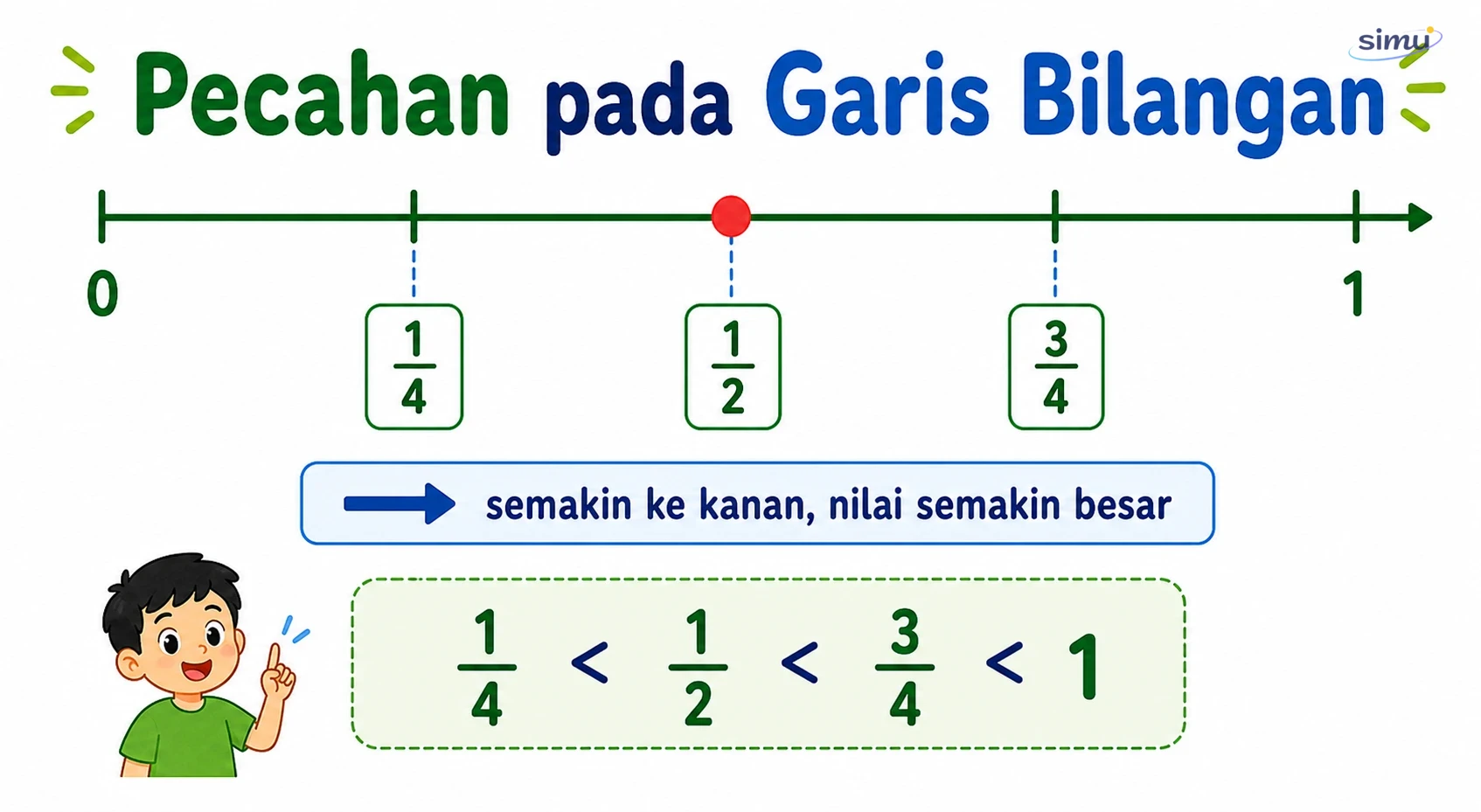 simu

Pecahan pada Garis Bilangan

0

$\frac{1}{4}$

$\frac{1}{2}$

$\frac{3}{4}$

1

semakin ke kanan, nilai semakin besar

$\frac{1}{4} < \frac{1}{2} < \frac{3}{4} < 1$